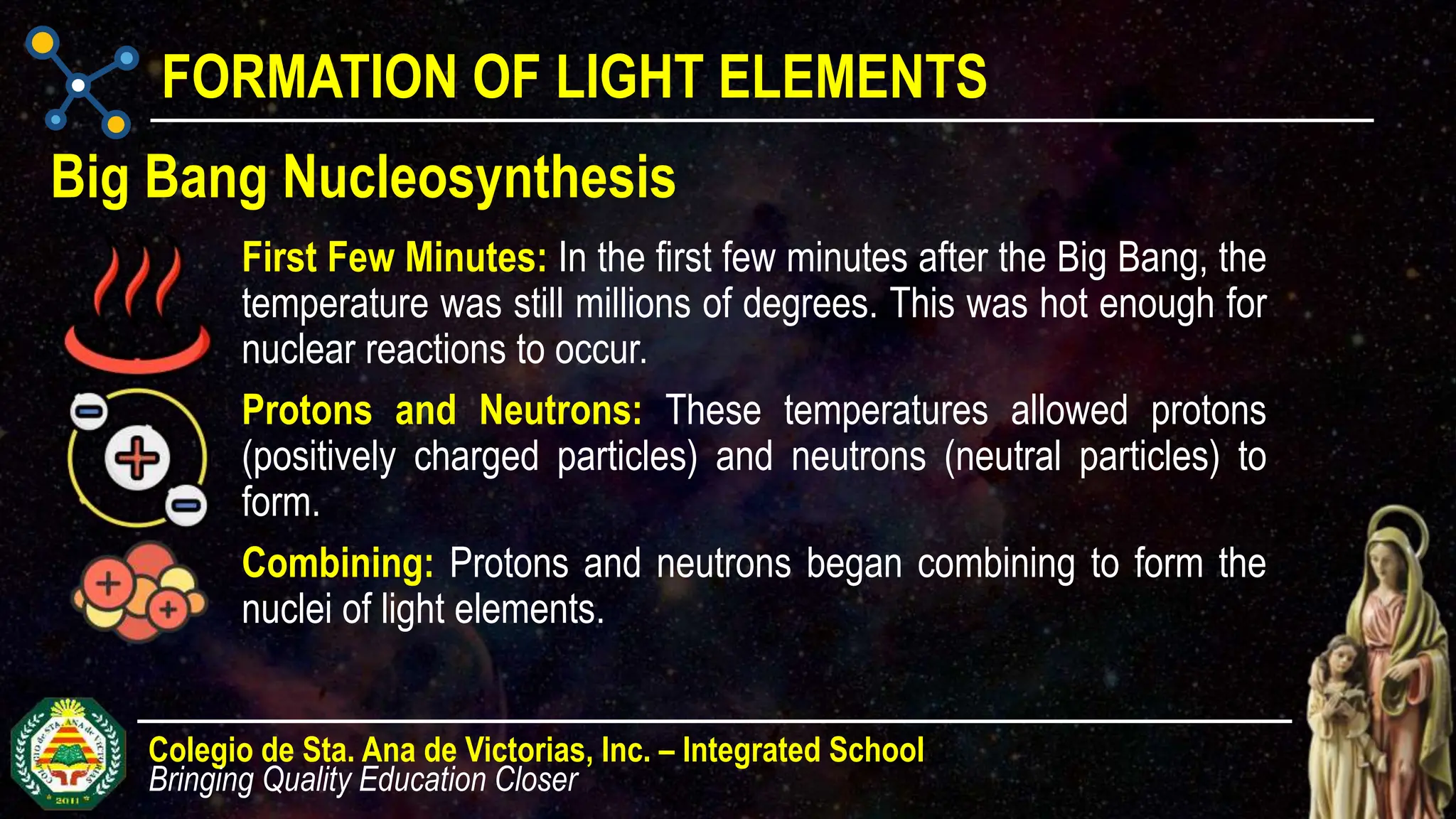 FORMATION OF LIGHT ELEMENTS

Big Bang Nucleosynthesis

First Few Minutes: In the first few minutes after the Big Bang, the temperature was still millions of degrees. This was hot enough for nuclear reactions to occur.

Protons and Neutrons: These temperatures allowed protons (positively charged particles) and neutrons (neutral particles) to form.

Combining: Protons and neutrons began combining to form the nuclei of light elements.

COLEGIO de STA. ANA de VICTORIAS
2011

Colegio de Sta. Ana de Victorias, Inc. – Integrated School
Bringing Quality Education Closer